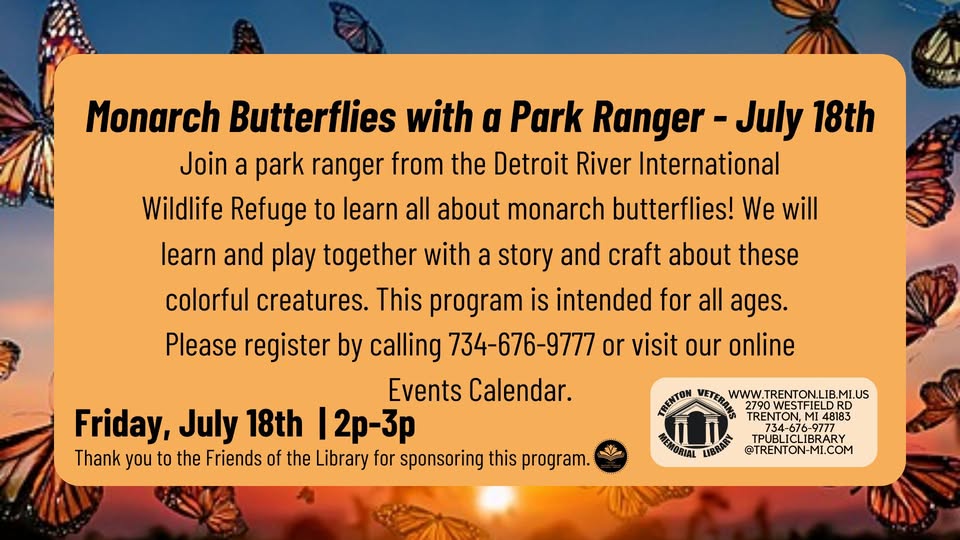 Monarch Butterflies with a Park Ranger - July 18th

Join a park ranger from the Detroit River International Wildlife Refuge to learn all about monarch butterflies! We will learn and play together with a story and craft about these colorful creatures. This program is intended for all ages. Please register by calling 734-676-9777 or visit our online Events Calendar.

Friday, July 18th | 2p-3p

Thank you to the Friends of the Library for sponsoring this program.

TRENTON VETERANS MEMORIAL LIBRARY

WWW.TRENTON.LIB.MI.US
2790 WESTFIELD RD
TRENTON, MI 48183
734-676-9777
TPUBLICLIBRARY
@TRENTON-MI.COM